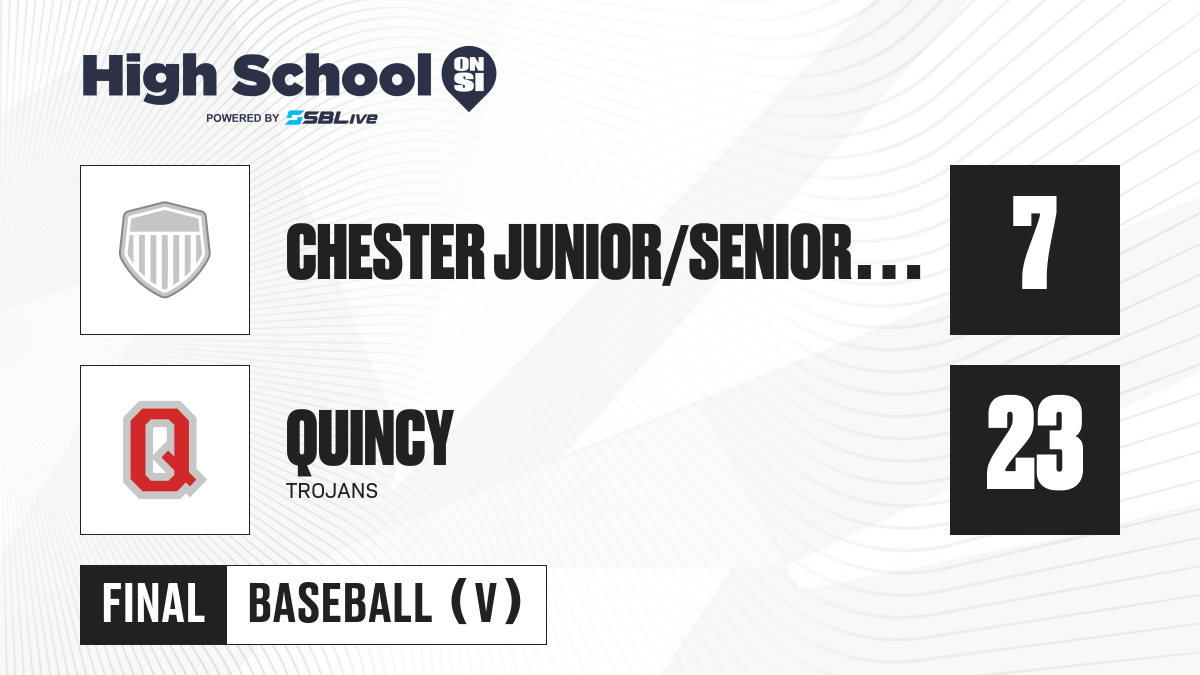 High School ON SI
POWERED BY SBLive

CHESTER JUNIOR/SENIOR...
7

Q
QUINCY
TROJANS
23

FINAL
BASEBALL (V)